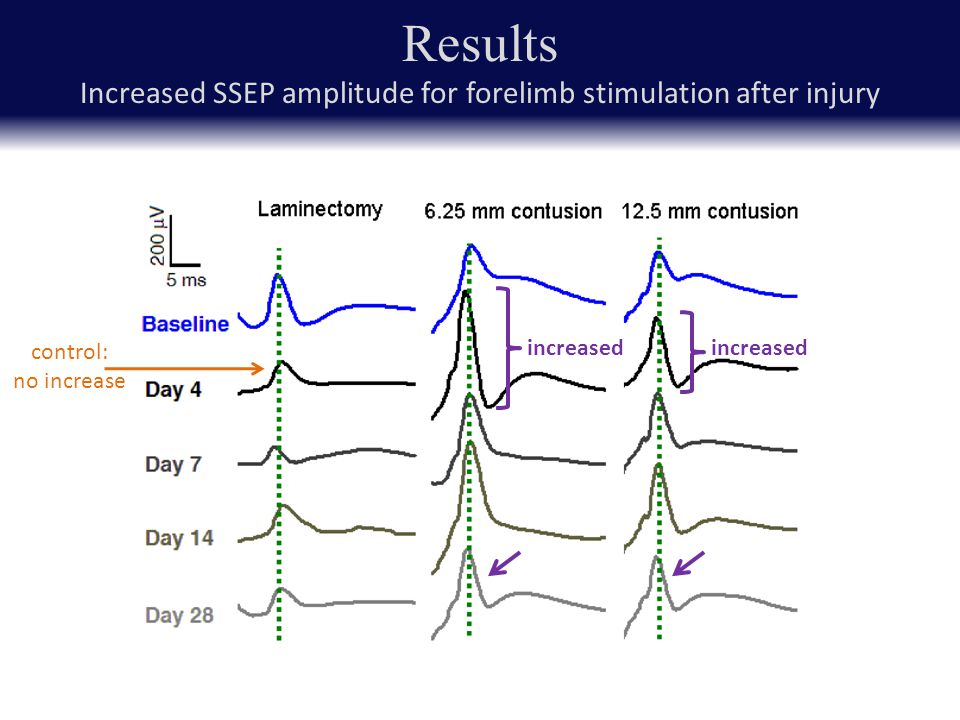 Results
Increased SSEP amplitude for forelimb stimulation after injury

200 μV
5 ms

Laminectomy

6.25 mm contusion

12.5 mm contusion

Baseline

control: no increase

Day 4

increased

increased

Day 7

Day 14

Day 28